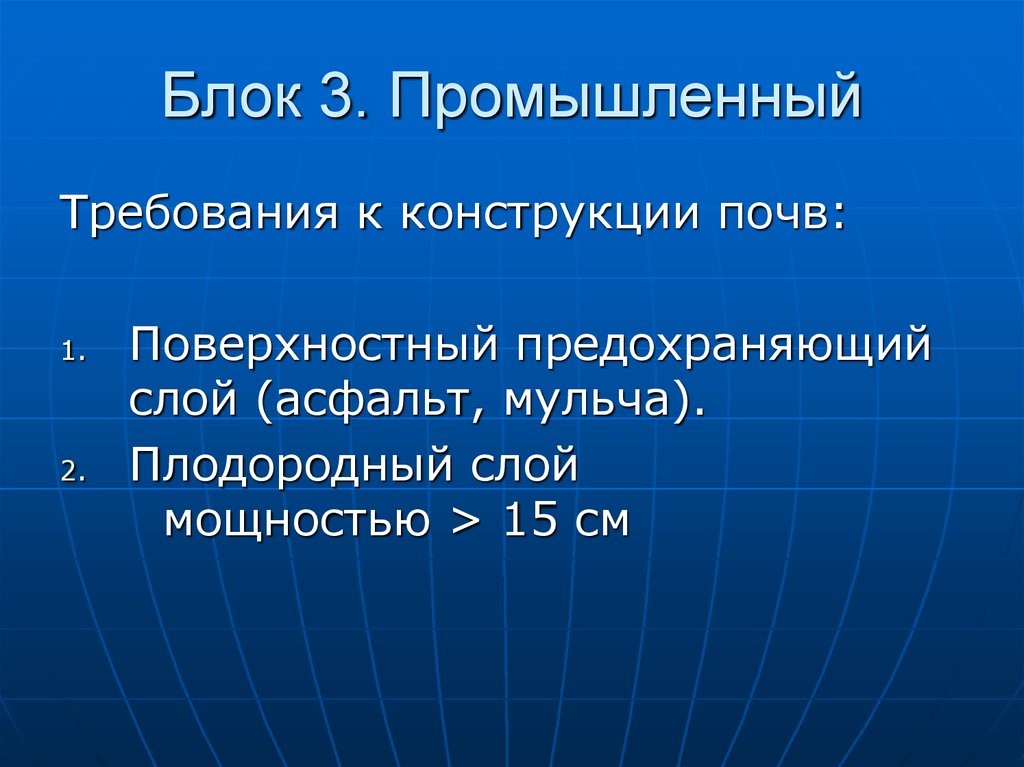 Блок 3. Промышленный

Требования к конструкции почв:

1. Поверхностный предохраняющий слой (асфальт, мульча).
2. Плодородный слой мощностью > 15 см